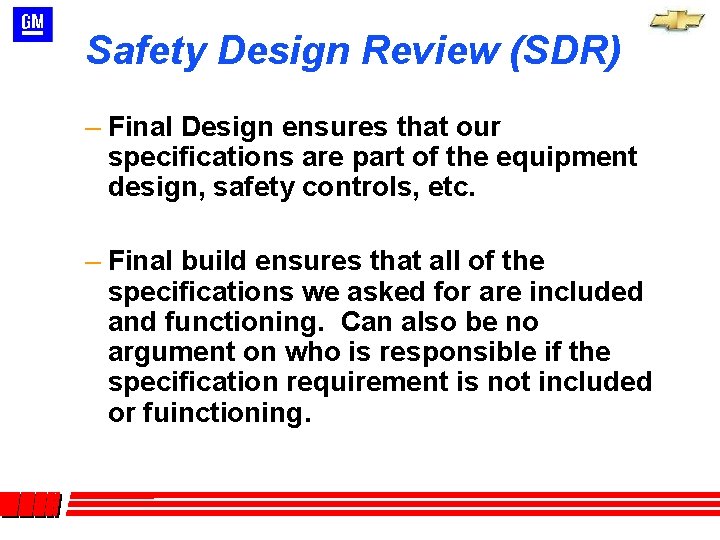 GM

Safety Design Review (SDR)

– Final Design ensures that our specifications are part of the equipment design, safety controls, etc.

– Final build ensures that all of the specifications we asked for are included and functioning. Can also be no argument on who is responsible if the specification requirement is not included or fuinctioning.